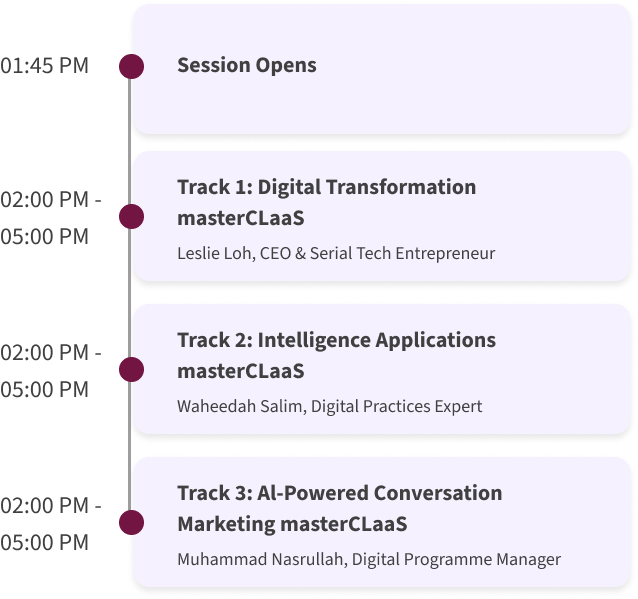 01:45 PM

Session Opens

02:00 PM - 05:00 PM

Track 1: Digital Transformation masterCLaaS

Leslie Loh, CEO & Serial Tech Entrepreneur

02:00 PM - 05:00 PM

Track 2: Intelligence Applications masterCLaaS

Waheedah Salim, Digital Practices Expert

02:00 PM - 05:00 PM

Track 3: AI-Powered Conversation Marketing masterCLaaS

Muhammad Nasrullah, Digital Programme Manager